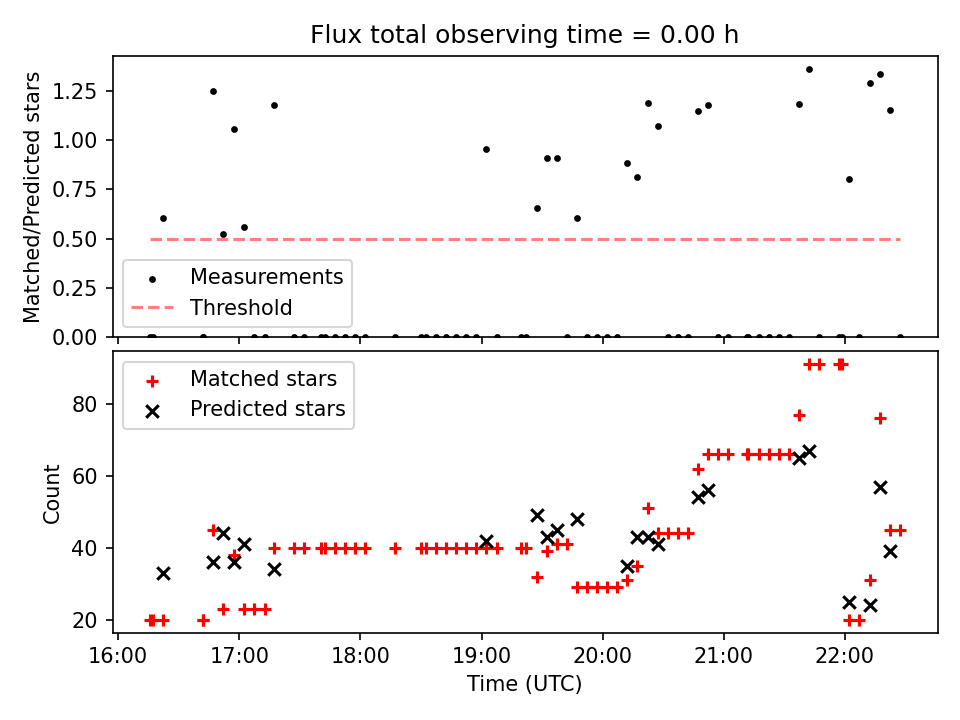 Flux total observing time = 0.00 h

Matched/Predicted stars

1.25
1.00
0.75
0.50
0.25
0.00

Measurements
Threshold

Matched stars
Predicted stars

Count

80
60
40
20

16:00 17:00 18:00 19:00 20:00 21:00 22:00
Time (UTC)